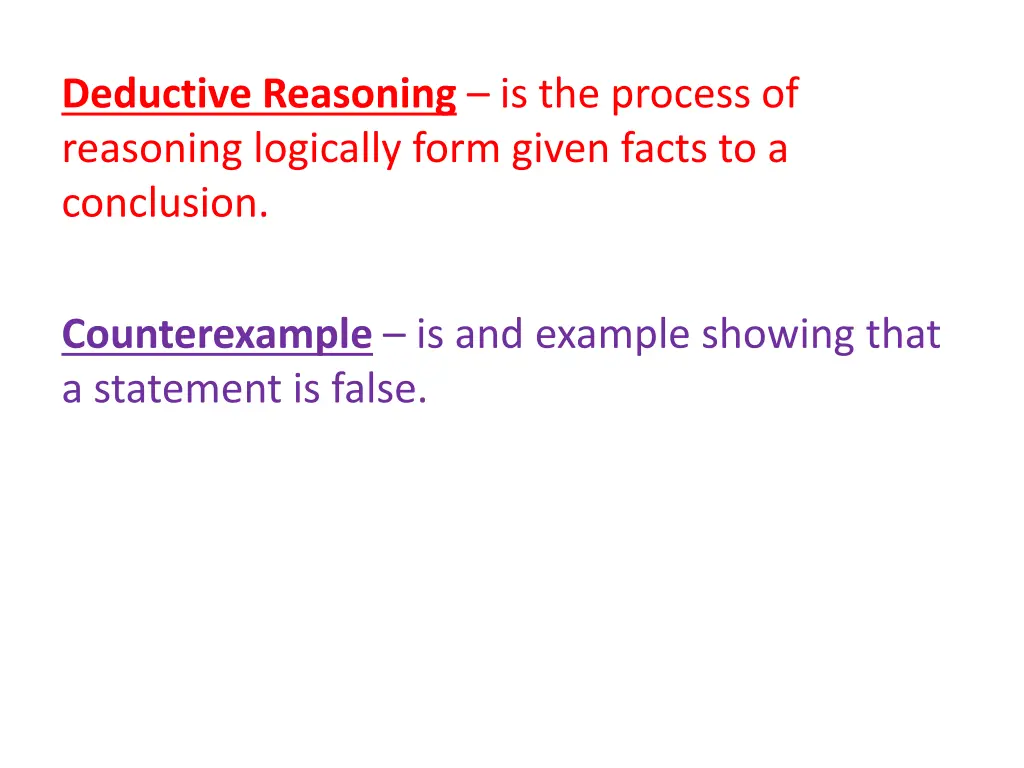 Deductive Reasoning – is the process of reasoning logically form given facts to a conclusion.

Counterexample – is and example showing that a statement is false.